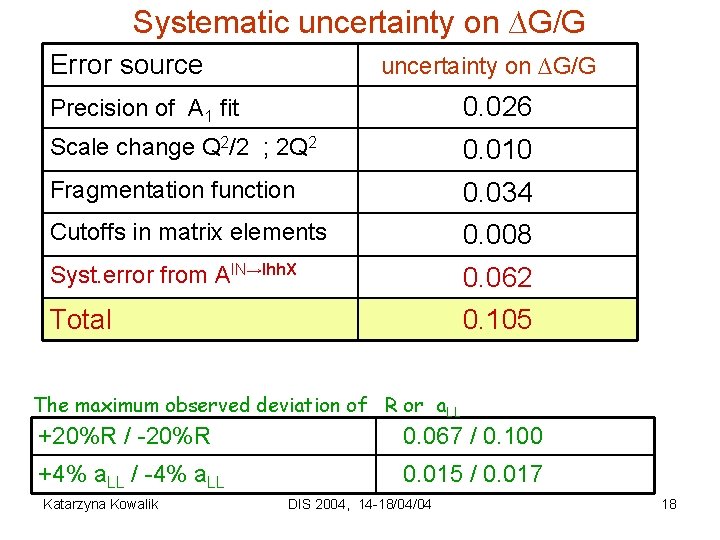 Systematic uncertainty on $\Delta G/G$

| Error source | uncertainty on $\Delta G/G$ |
|---|---|
| Precision of $A_1$ fit | 0.026 |
| Scale change $Q^2/2$ ; $2Q^2$ | 0.010 |
| Fragmentation function | 0.034 |
| Cutoffs in matrix elements | 0.008 |
| Syst.error from $A^{lN \rightarrow lhhX}$ | 0.062 |
| Total | 0.105 |

The maximum observed deviation of R or $a_{LL}$

| +20%R / -20%R | 0.067 / 0.100 |
|---|---|
| +4% $a_{LL}$ / -4% $a_{LL}$ | 0.015 / 0.017 |

Katarzyna Kowalik DIS 2004, 14-18/04/04 18